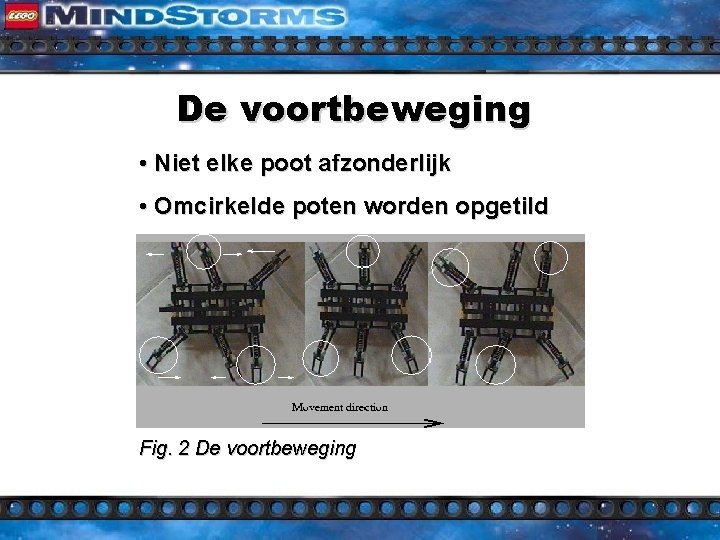 LEGO MINDSTORMS

De voortbeweging

• Niet elke poot afzonderlijk

• Omcirkelde poten worden opgetild

Movement direction

Fig. 2 De voortbeweging